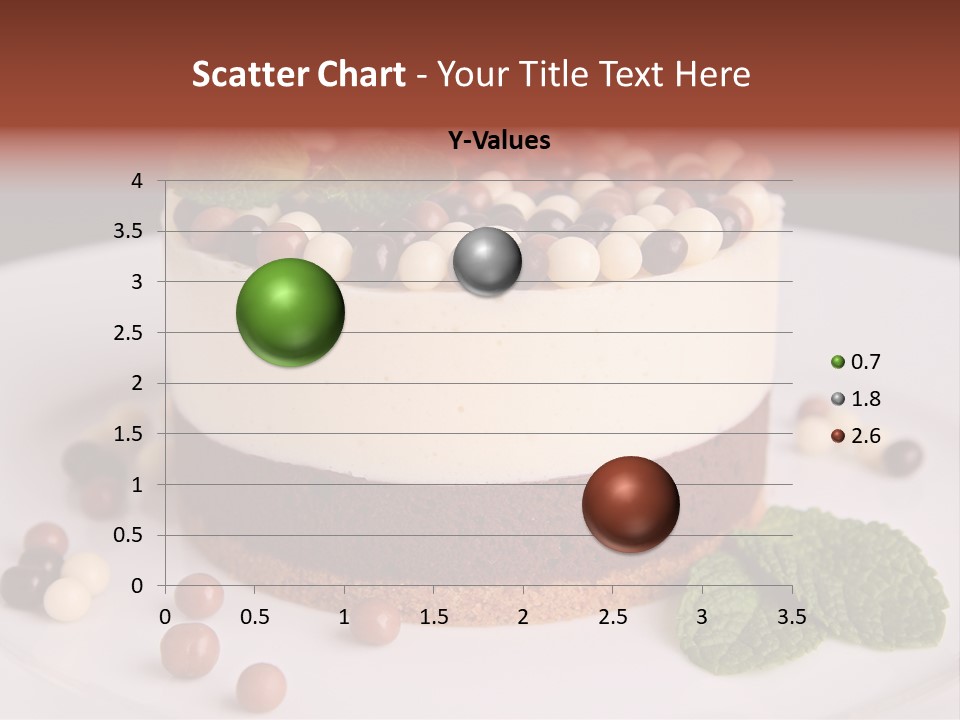 Scatter Chart - Your Title Text Here

Y-Values

4
3.5
3
2.5
2
1.5
1
0.5
0

0 0.5 1 1.5 2 2.5 3 3.5

0.7
1.8
2.6